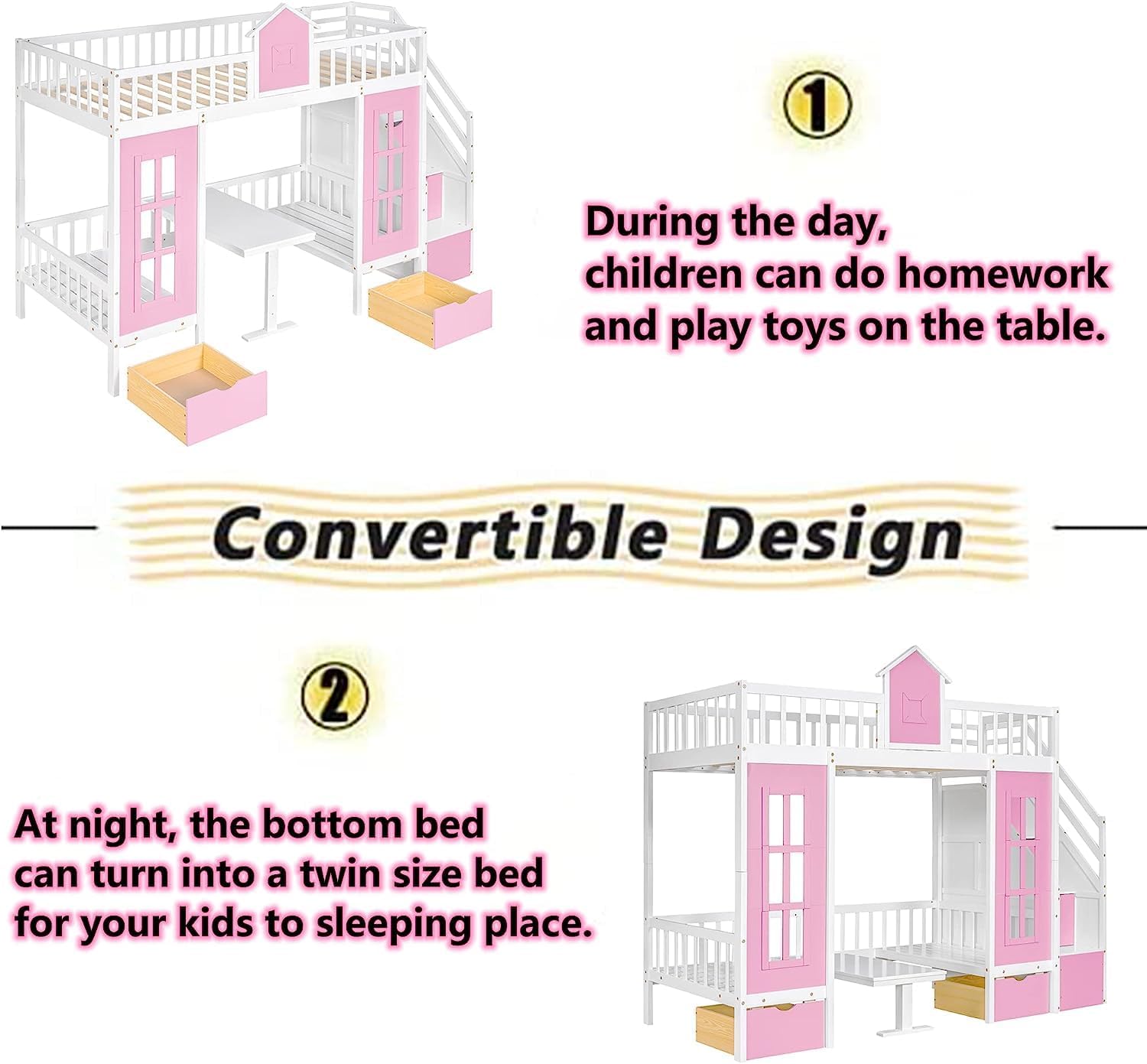 ①

During the day, children can do homework and play toys on the table.

Convertible Design

②

At night, the bottom bed can turn into a twin size bed for your kids to sleeping place.